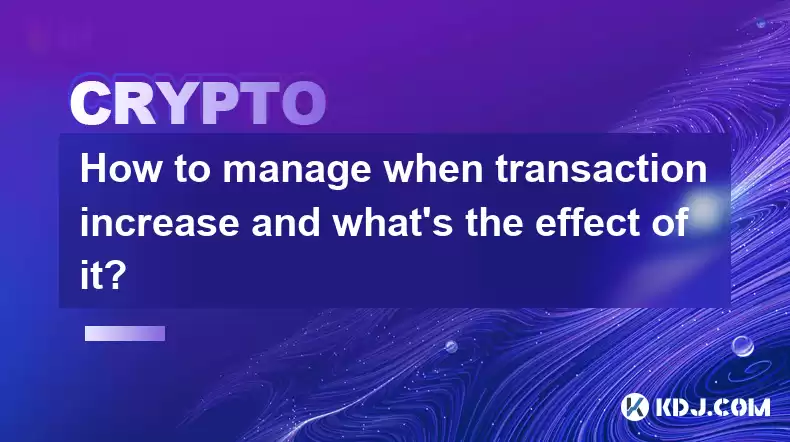 CRYPTO

How to manage when transaction increase and what's the effect of it?

KDJ.COM